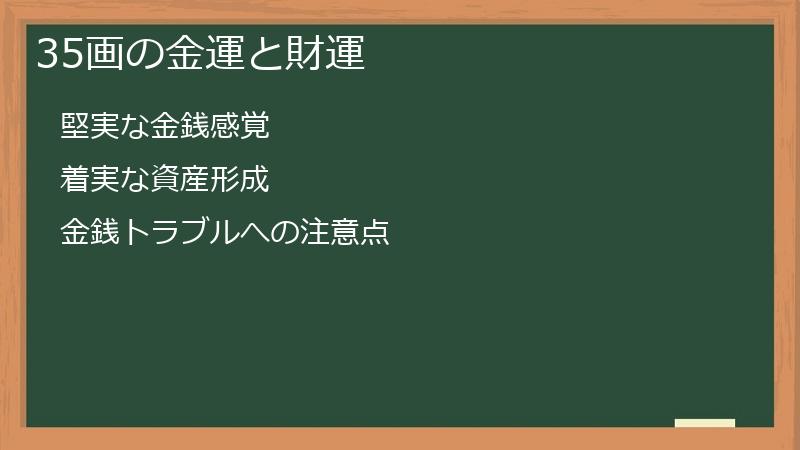 35画の金運と財運

堅実な金銭感覚

着実な資産形成

金銭トラブルへの注意点